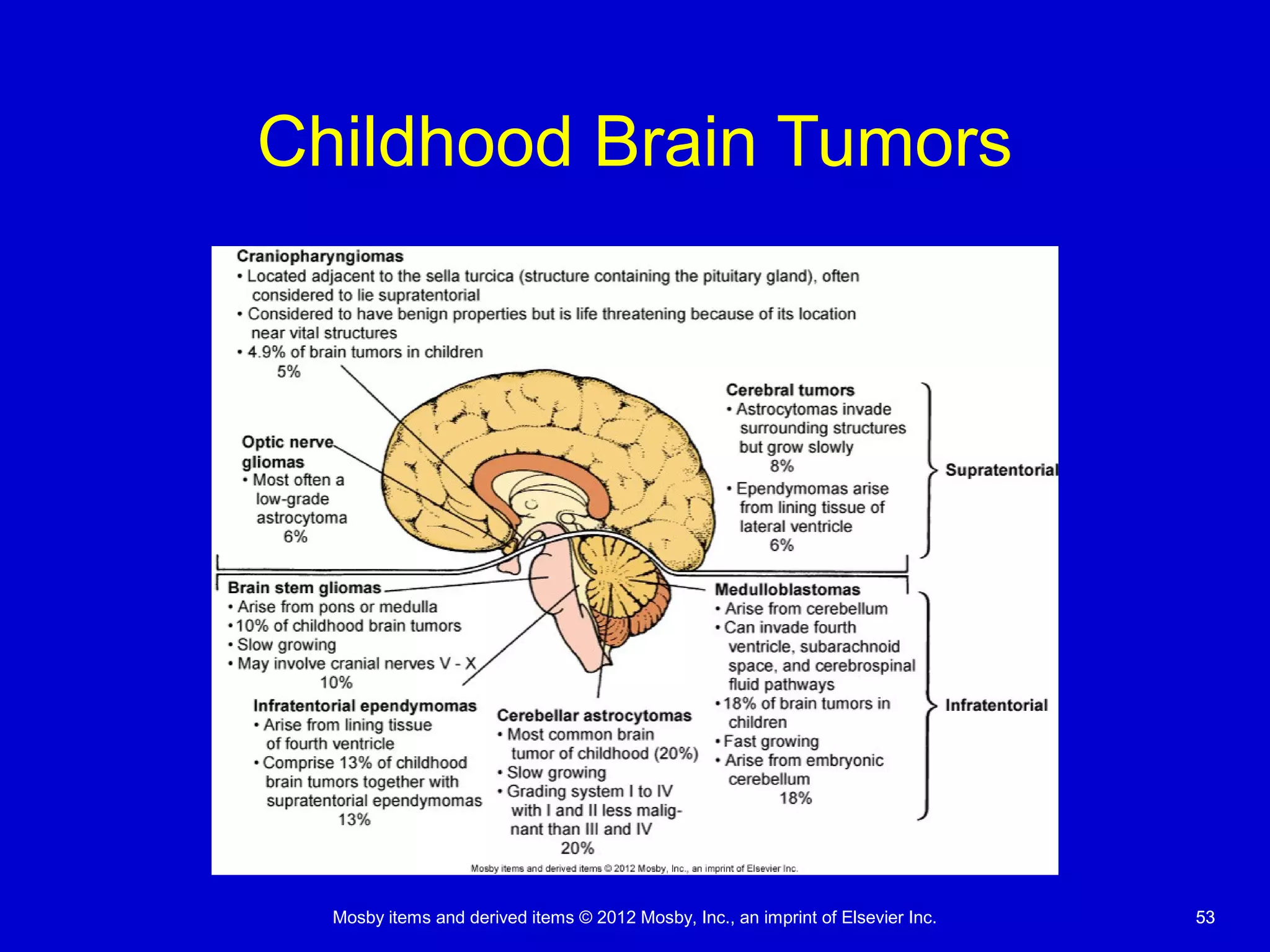 Childhood Brain Tumors

Craniopharyngiomas
• Located adjacent to the sella turcica (structure containing the pituitary gland), often considered to lie supratentorial
• Considered to have benign properties but is life threatening because of its location near vital structures
• 4.9% of brain tumors in children
5%

Optic nerve gliomas
• Most often a low-grade astrocytoma
6%

Cerebral tumors
• Astrocytomas invade surrounding structures but grow slowly
8%
• Ependymomas arise from lining tissue of lateral ventricle
6%

Supratentorial

Brain stem gliomas
• Arise from pons or medulla
• 10% of childhood brain tumors
• Slow growing
• May involve cranial nerves V - X
10%

Infratentorial ependymomas
• Arise from lining tissue of fourth ventricle
• Comprise 13% of childhood brain tumors together with supratentorial ependymomas
13%

Cerebellar astrocytomas
• Most common brain tumor of childhood (20%)
• Slow growing
• Grading system I to IV with I and II less malignant than III and IV
20%

Medulloblastomas
• Arise from cerebellum
• Can invade fourth ventricle, subarachnoid space, and cerebrospinal fluid pathways
• 18% of brain tumors in children
• Fast growing
• Arise from embryonic cerebellum
18%

Infratentorial

Mosby items and derived items © 2012 Mosby, Inc., an imprint of Elsevier Inc.

Mosby items and derived items © 2012 Mosby, Inc., an imprint of Elsevier Inc.

53